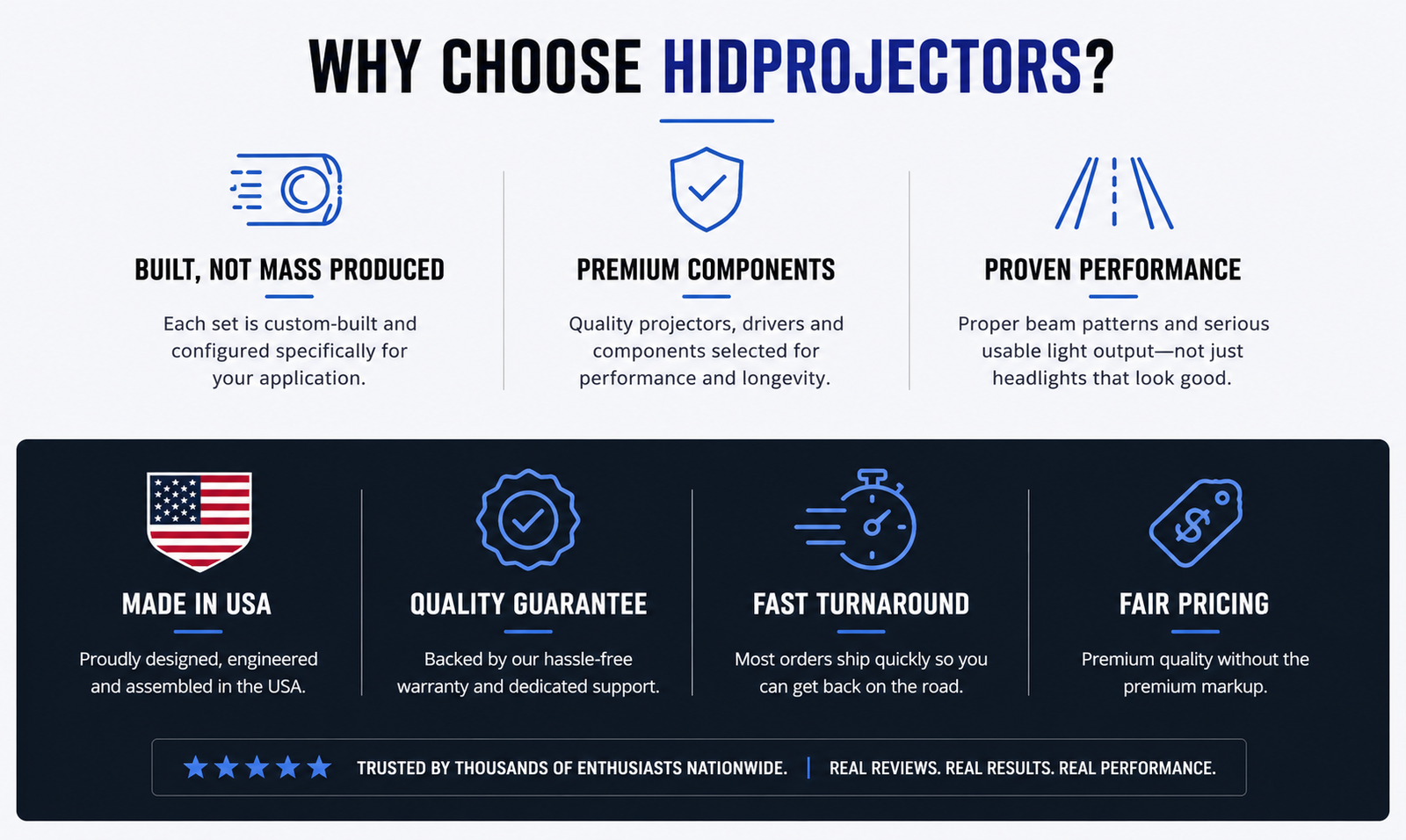 WHY CHOOSE HIDPROJECTORS?

BUILT, NOT MASS PRODUCED

Each set is custom-built and configured specifically for your application.

PREMIUM COMPONENTS

Quality projectors, drivers and components selected for performance and longevity.

PROVEN PERFORMANCE

Proper beam patterns and serious usable light output—not just headlights that look good.

MADE IN USA

Proudly designed, engineered and assembled in the USA.

QUALITY GUARANTEE

Backed by our hassle-free warranty and dedicated support.

FAST TURNAROUND

Most orders ship quickly so you can get back on the road.

FAIR PRICING

Premium quality without the premium markup.

TRUSTED BY THOUSANDS OF ENTHUSIASTS NATIONWIDE. | REAL REVIEWS. REAL RESULTS. REAL PERFORMANCE.